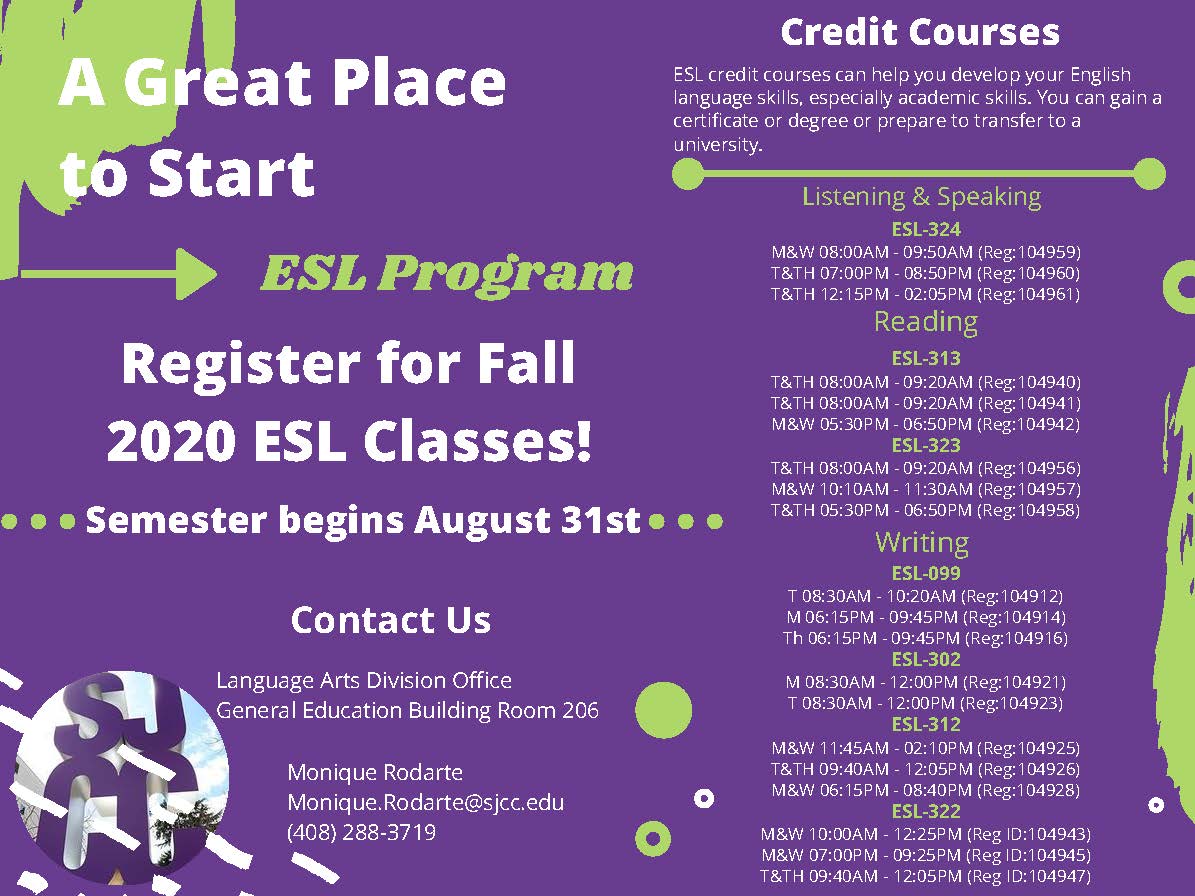 A Great Place to Start

ESL Program

Register for Fall 2020 ESL Classes!

Semester begins August 31st

Contact Us

Language Arts Division Office
General Education Building Room 206

Monique Rodarte
Monique.Rodarte@sjcc.edu
(408) 288-3719

SJCC

Credit Courses

ESL credit courses can help you develop your English language skills, especially academic skills. You can gain a certificate or degree or prepare to transfer to a university.

Listening & Speaking

ESL-324
M&W 08:00AM - 09:50AM (Reg:104959)
T&TH 07:00PM - 08:50PM (Reg:104960)
T&TH 12:15PM - 02:05PM (Reg:104961)

Reading

ESL-313
T&TH 08:00AM - 09:20AM (Reg:104940)
T&TH 08:00AM - 09:20AM (Reg:104941)
M&W 05:30PM - 06:50PM (Reg:104942)
ESL-323
T&TH 08:00AM - 09:20AM (Reg:104956)
M&W 10:10AM - 11:30AM (Reg:104957)
T&TH 05:30PM - 06:50PM (Reg:104958)

Writing

ESL-099
T 08:30AM - 10:20AM (Reg:104912)
M 06:15PM - 09:45PM (Reg:104914)
Th 06:15PM - 09:45PM (Reg:104916)
ESL-302
M 08:30AM - 12:00PM (Reg:104921)
T 08:30AM - 12:00PM (Reg:104923)
ESL-312
M&W 11:45AM - 02:10PM (Reg:104925)
T&TH 09:40AM - 12:05PM (Reg:104926)
M&W 06:15PM - 08:40PM (Reg:104928)
ESL-322
M&W 10:00AM - 12:25PM (Reg ID:104943)
M&W 07:00PM - 09:25PM (Reg ID:104945)
T&TH 09:40AM - 12:05PM (Reg ID:104947)